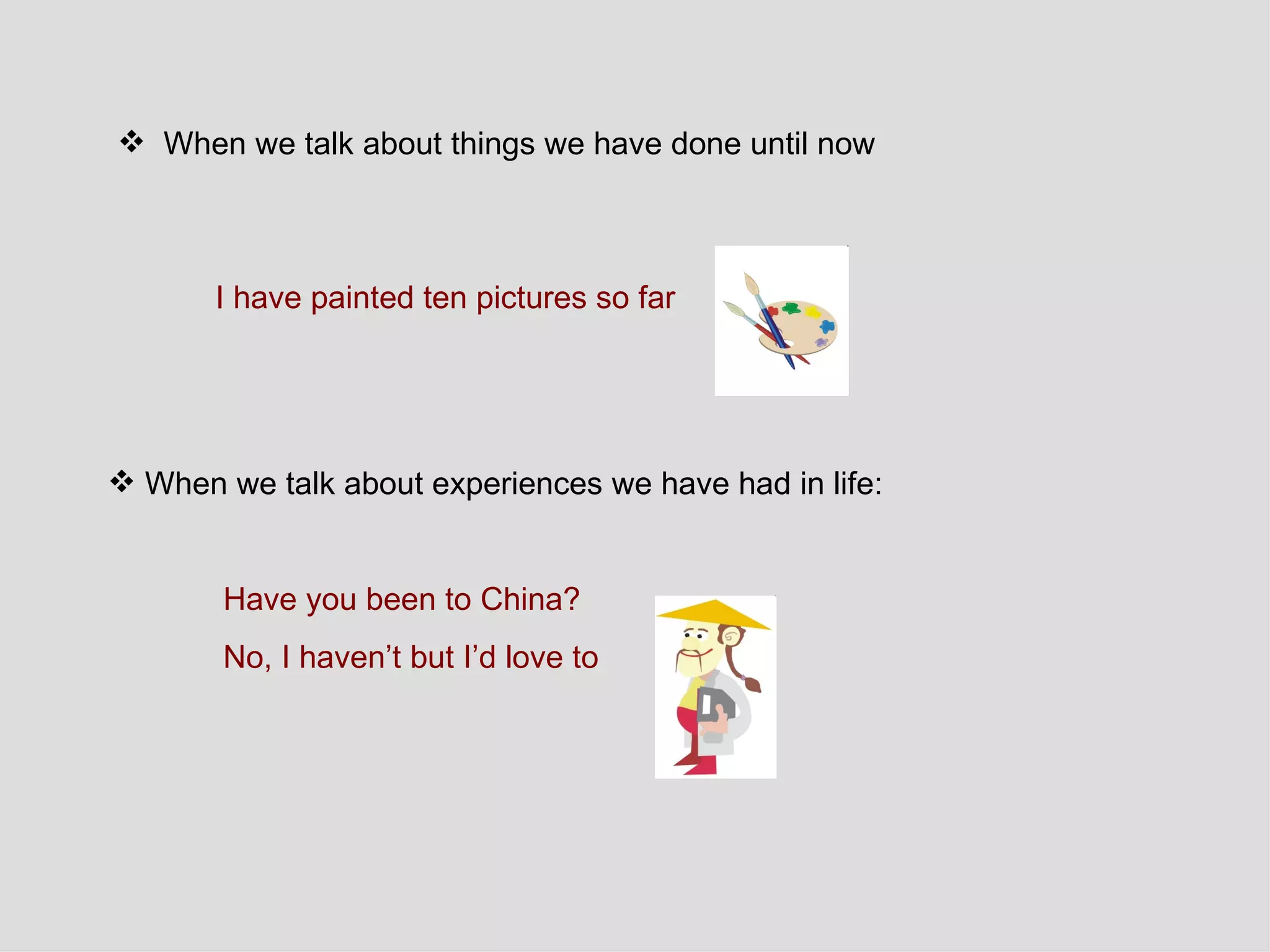 ❖ When we talk about things we have done until now

I have painted ten pictures so far

❖ When we talk about experiences we have had in life:

Have you been to China?

No, I haven’t but I’d love to